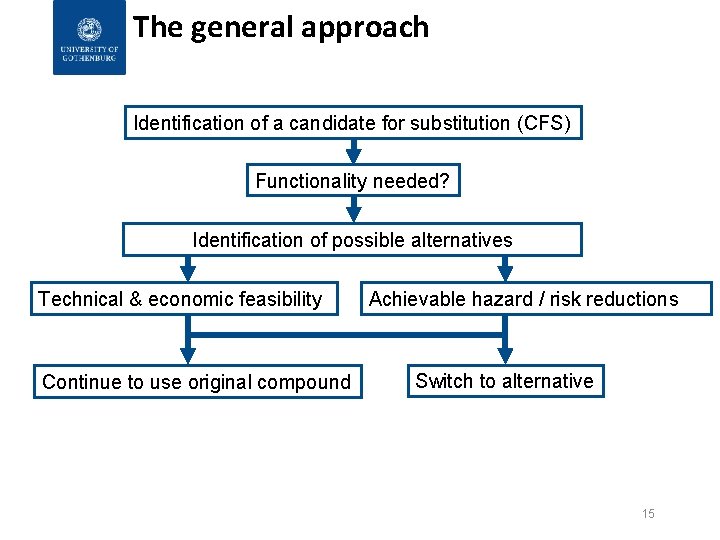 UNIVERSITY OF GOTHENBURG

The general approach

Identification of a candidate for substitution (CFS)

Functionality needed?

Identification of possible alternatives

Technical & economic feasibility

Achievable hazard / risk reductions

Continue to use original compound

Switch to alternative

15